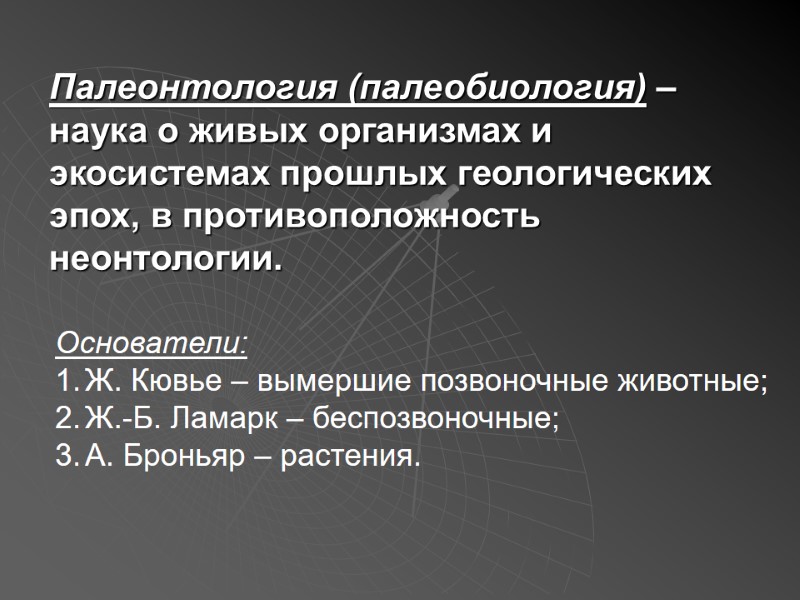 Палеонтология (палеобиология) – наука о живых организмах и экосистемах прошлых геологических эпох, в противоположность неонтологии.

Основатели:
1. Ж. Кювье – вымершие позвоночные животные;
2. Ж.-Б. Ламарк – беспозвоночные;
3. А. Броньяр – растения.